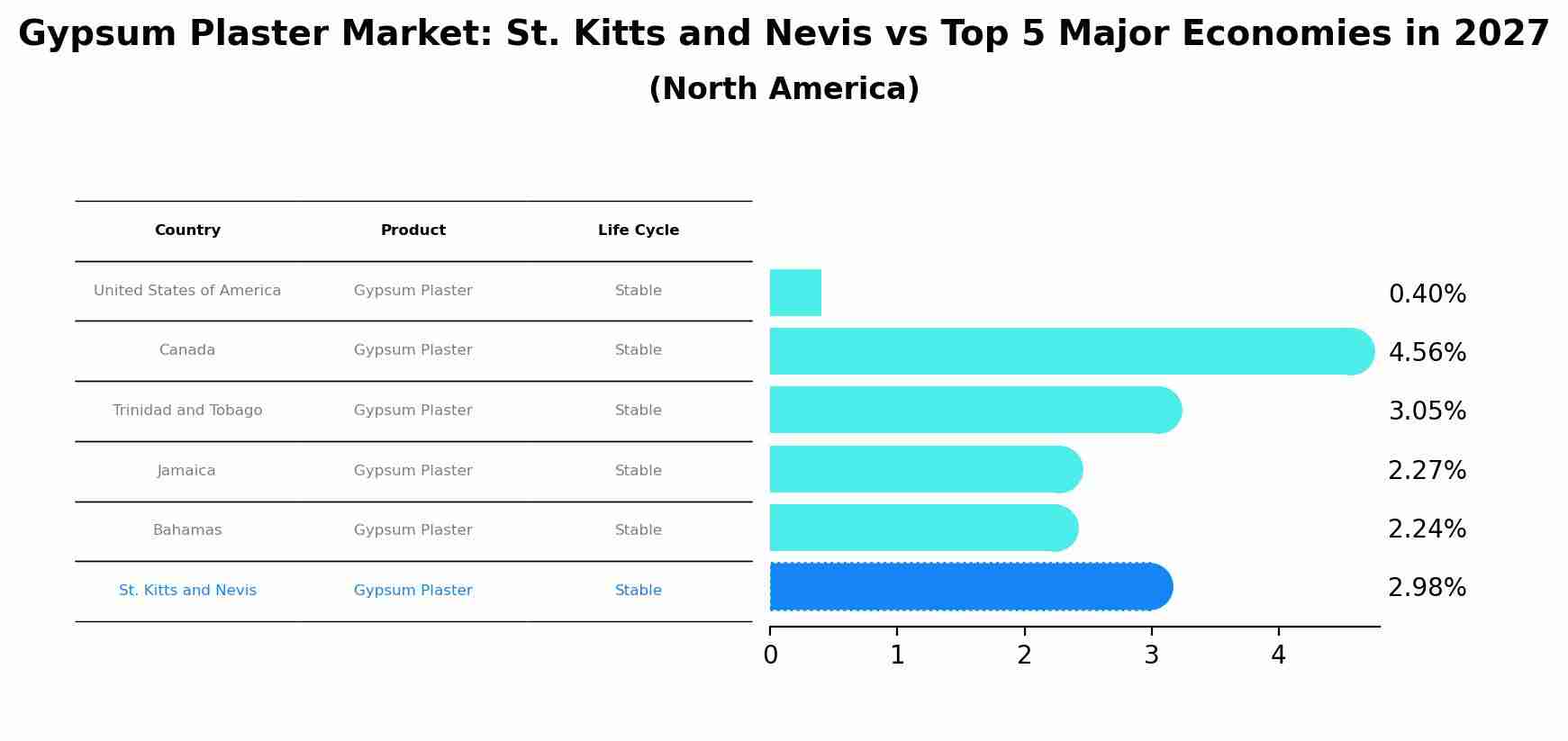 Gypsum Plaster Market: St. Kitts and Nevis vs Top 5 Major Economies in 2027
(North America)

| Country | Product | Life Cycle |
|---|---|---|
| United States of America | Gypsum Plaster | Stable |
| Canada | Gypsum Plaster | Stable |
| Trinidad and Tobago | Gypsum Plaster | Stable |
| Jamaica | Gypsum Plaster | Stable |
| Bahamas | Gypsum Plaster | Stable |
| St. Kitts and Nevis | Gypsum Plaster | Stable |

0.40%
4.56%
3.05%
2.27%
2.24%
2.98%

0 1 2 3 4